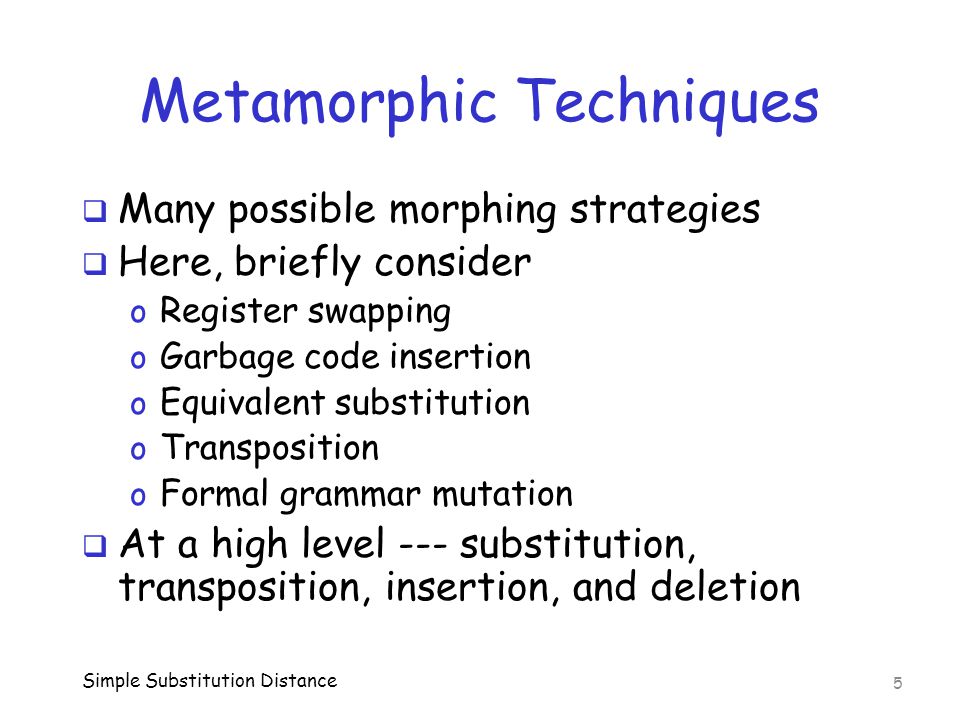 Metamorphic Techniques

❑ Many possible morphing strategies
❑ Here, briefly consider
o Register swapping
o Garbage code insertion
o Equivalent substitution
o Transposition
o Formal grammar mutation
❑ At a high level --- substitution, transposition, insertion, and deletion

Simple Substitution Distance

5